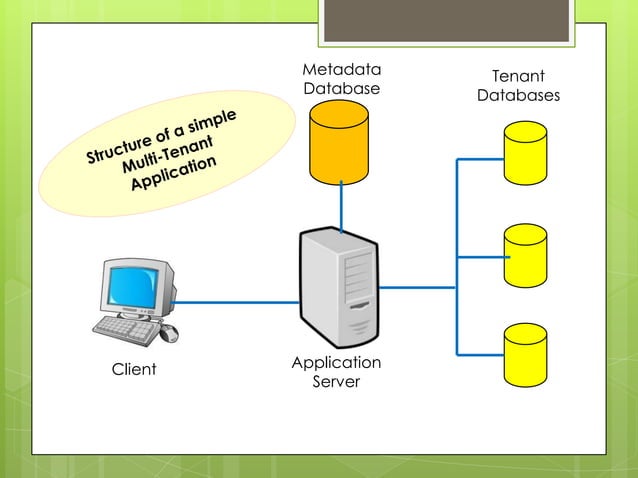 Structure of a simple Multi-Tenant Application

Metadata Database

Tenant Databases

Client

Application Server